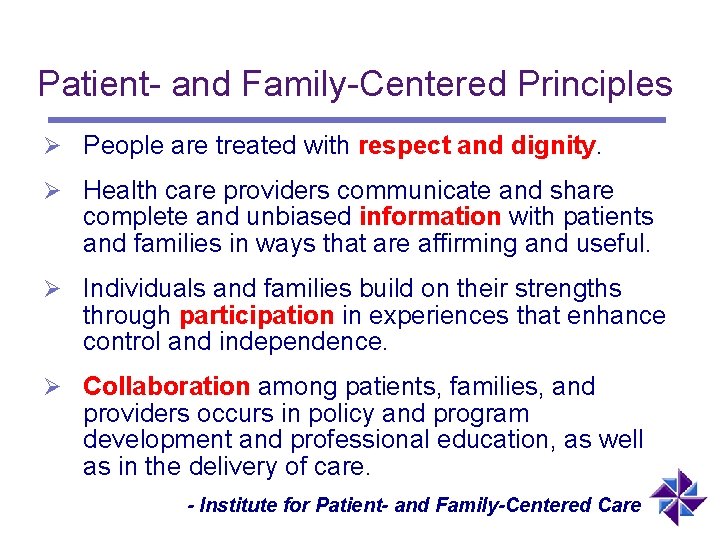 Patient- and Family-Centered Principles

➢ People are treated with respect and dignity.

➢ Health care providers communicate and share complete and unbiased information with patients and families in ways that are affirming and useful.

➢ Individuals and families build on their strengths through participation in experiences that enhance control and independence.

➢ Collaboration among patients, families, and providers occurs in policy and program development and professional education, as well as in the delivery of care.

- Institute for Patient- and Family-Centered Care